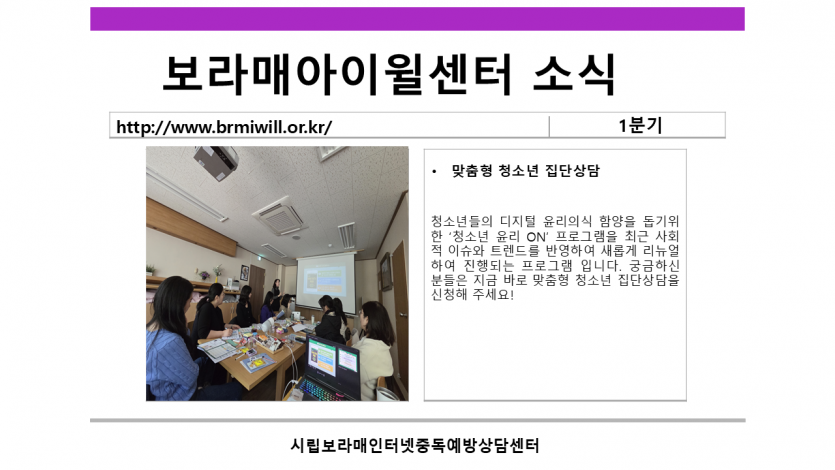 보라매아이윌센터 소식

http://www.brmiwill.or.kr/

1분기

• 맞춤형 청소년 집단상담

청소년들의 디지털 윤리의식 함양을 돕기위한 '청소년 윤리 ON' 프로그램을 최근 사회적 이슈와 트렌드를 반영하여 새롭게 리뉴얼하여 진행되는 프로그램 입니다. 궁금하신 분들은 지금 바로 맞춤형 청소년 집단상담을 신청해 주세요!

시립보라매인터넷중독예방상담센터